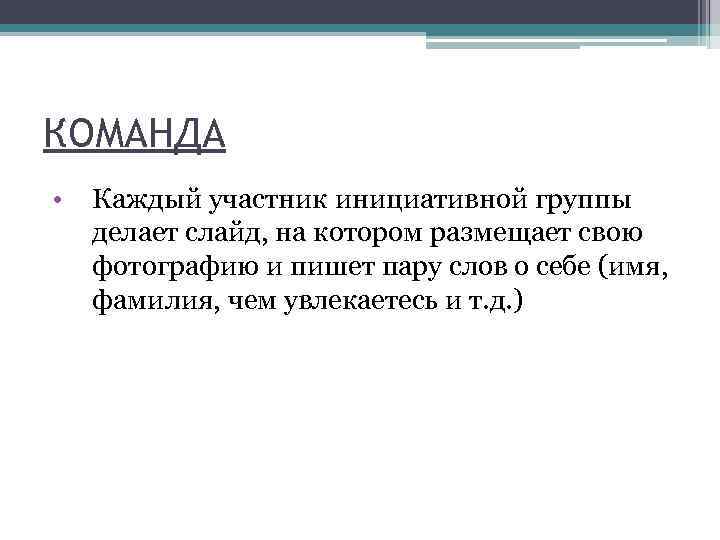 КОМАНДА

• Каждый участник инициативной группы делает слайд, на котором размещает свою фотографию и пишет пару слов о себе (имя, фамилия, чем увлекаетесь и т.д.)